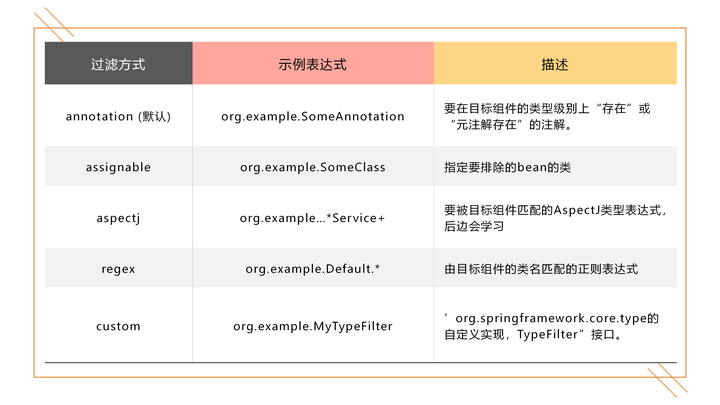 | 过滤方式 | 示例表达式 | 描述 |
|---|---|---|
| annotation (默认) | org.example.SomeAnnotation | 要在目标组件的类型级别上“存在”或“元注解存在”的注解。 |
| assignable | org.example.SomeClass | 指定要排除的bean的类 |
| aspectj | org.example...*Service+ | 要被目标组件匹配的AspectJ类型表达式，后边会学习 |
| regex | org.example.Default.* | 由目标组件的类名匹配的正则表达式 |
| custom | org.example.MyTypeFilter | ’org.springframework.core.type的自定义实现，TypeFilter”接口。 |